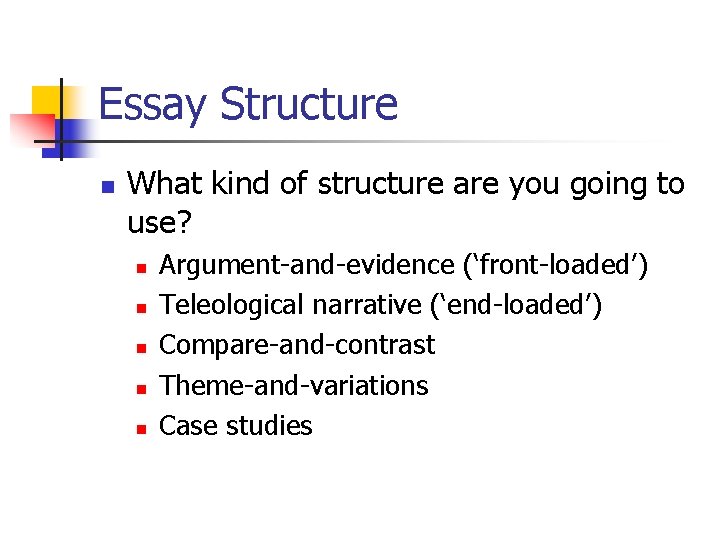 Essay Structure

- What kind of structure are you going to use?
  - Argument-and-evidence (‘front-loaded’)
  - Teleological narrative (‘end-loaded’)
  - Compare-and-contrast
  - Theme-and-variations
  - Case studies